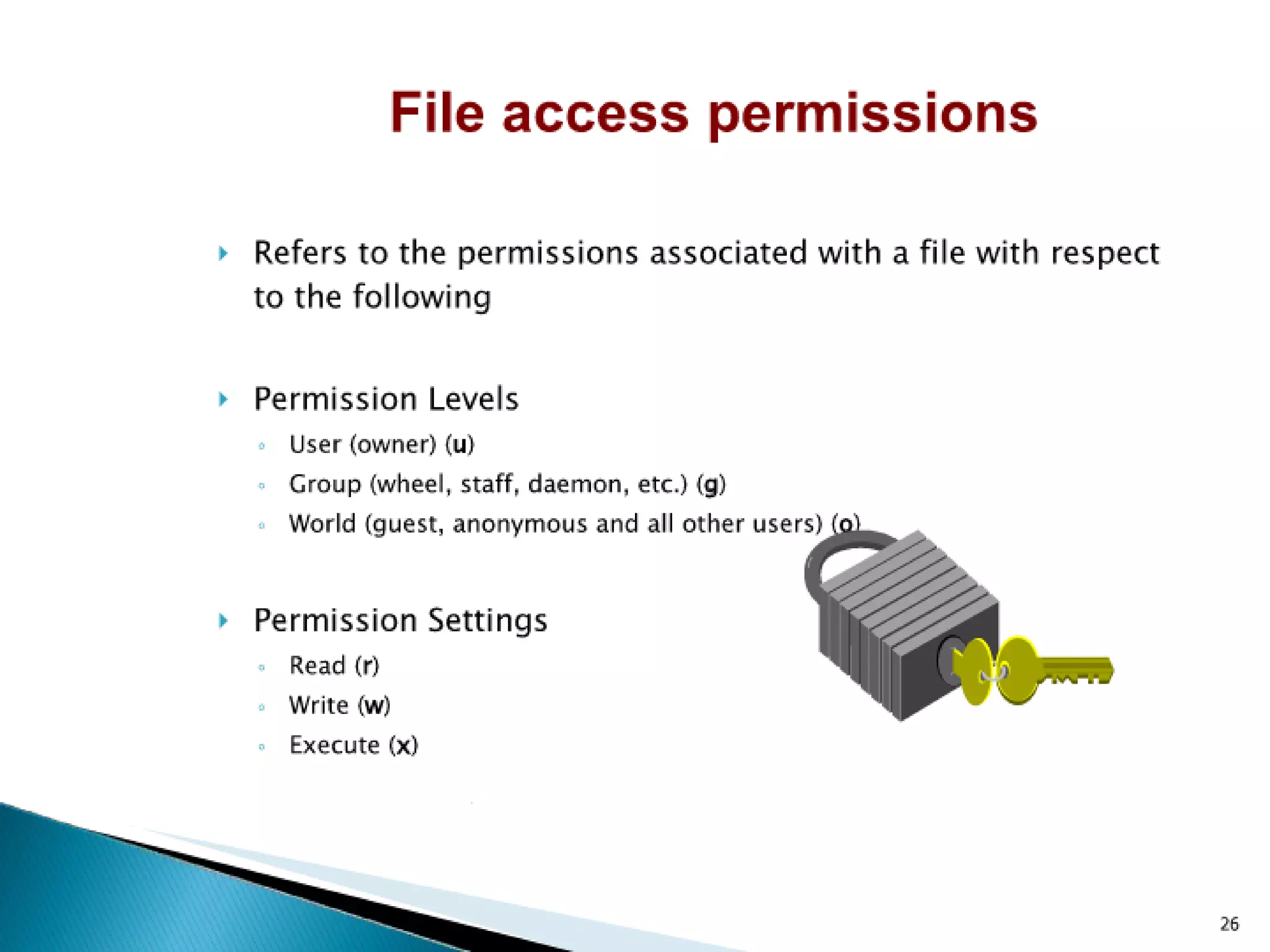 File access permissions

Refers to the permissions associated with a file with respect to the following

Permission Levels
User (owner) (u)
Group (wheel, staff, daemon, etc.) (g)
World (guest, anonymous and all other users) (o)

Permission Settings
Read (r)
Write (w)
Execute (x)

26